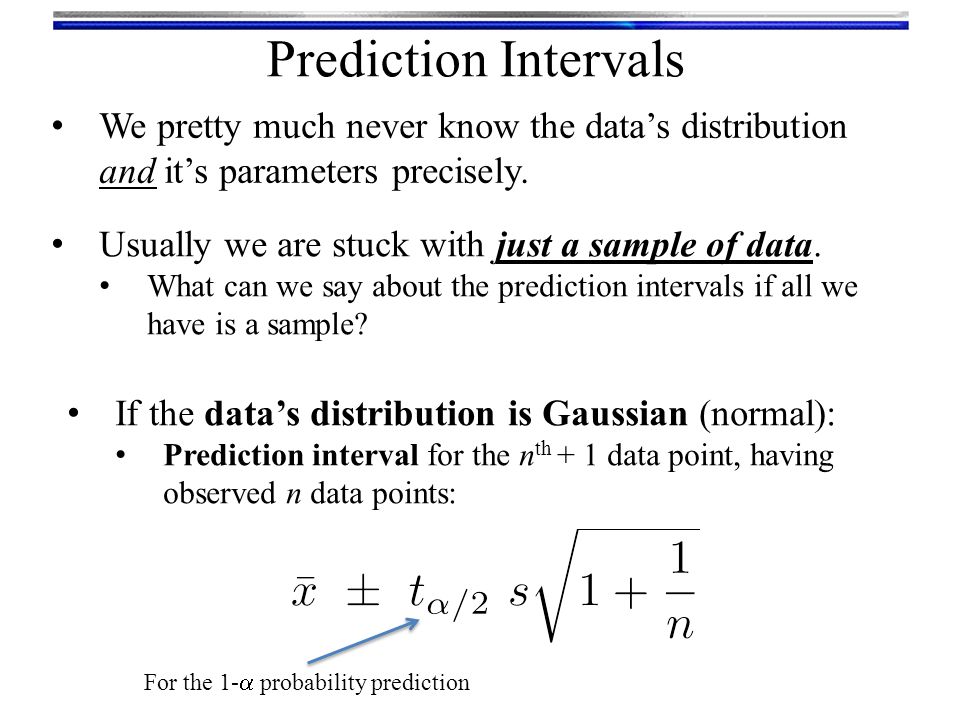 Prediction Intervals

• We pretty much never know the data's distribution and it's parameters precisely.

• Usually we are stuck with just a sample of data.
  • What can we say about the prediction intervals if all we have is a sample?

• If the data's distribution is Gaussian (normal):
  • Prediction interval for the $n^{th}$ + 1 data point, having observed $n$ data points:

$\bar{x} \pm t_{\alpha/2} \, s\sqrt{1+\frac{1}{n}}$

For the 1-$\alpha$ probability prediction